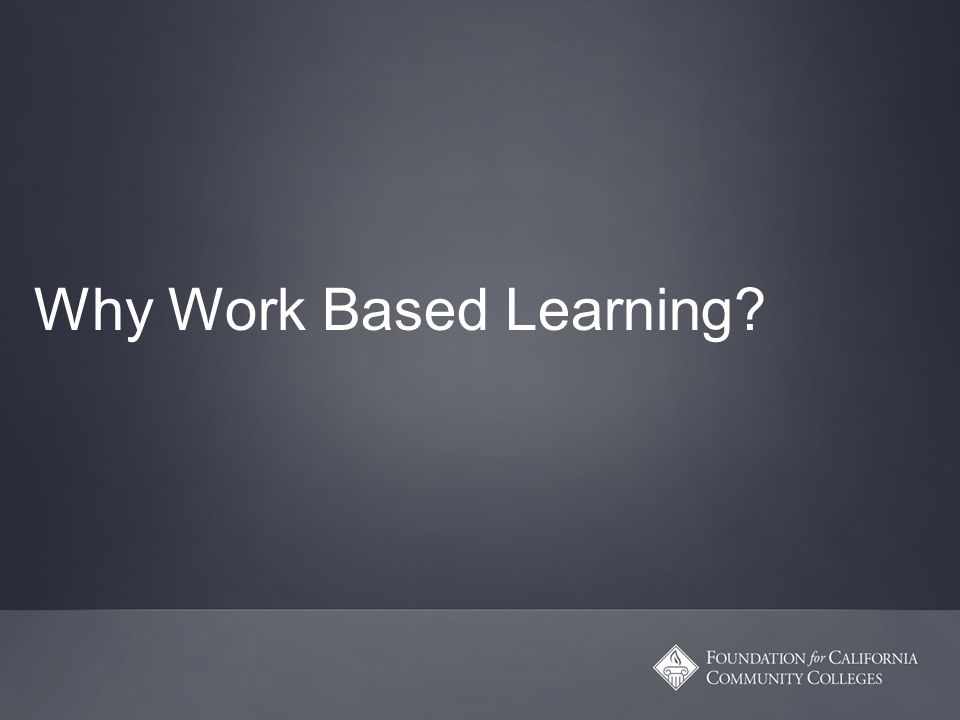 Why Work Based Learning?

FOUNDATION for CALIFORNIA
COMMUNITY COLLEGES